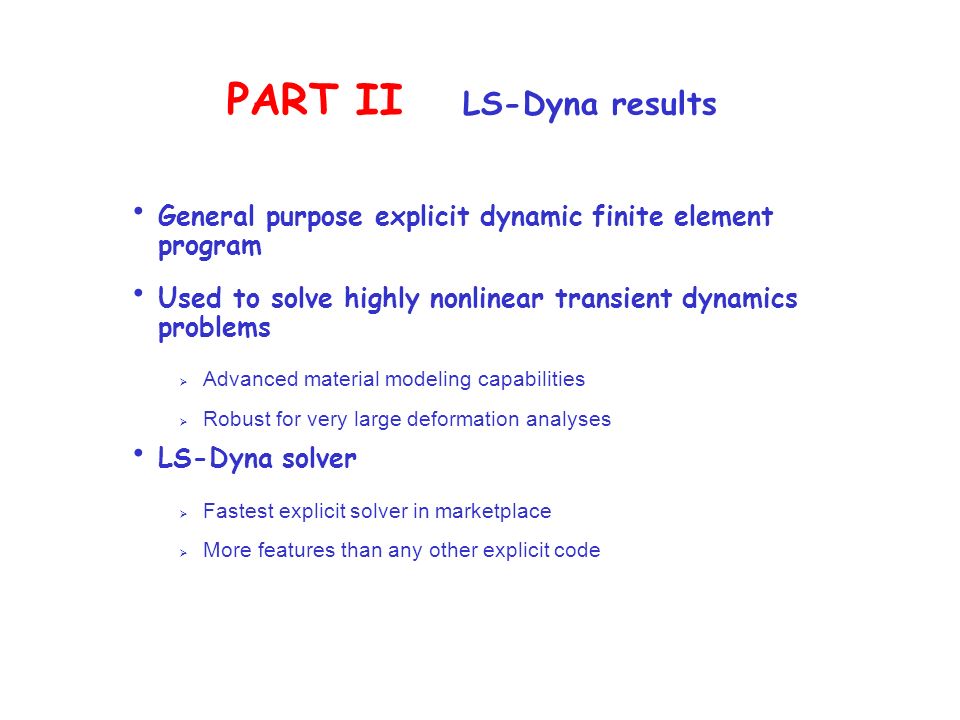 PART II LS-Dyna results

• General purpose explicit dynamic finite element program

• Used to solve highly nonlinear transient dynamics problems

➢ Advanced material modeling capabilities

➢ Robust for very large deformation analyses

• LS-Dyna solver

➢ Fastest explicit solver in marketplace

➢ More features than any other explicit code